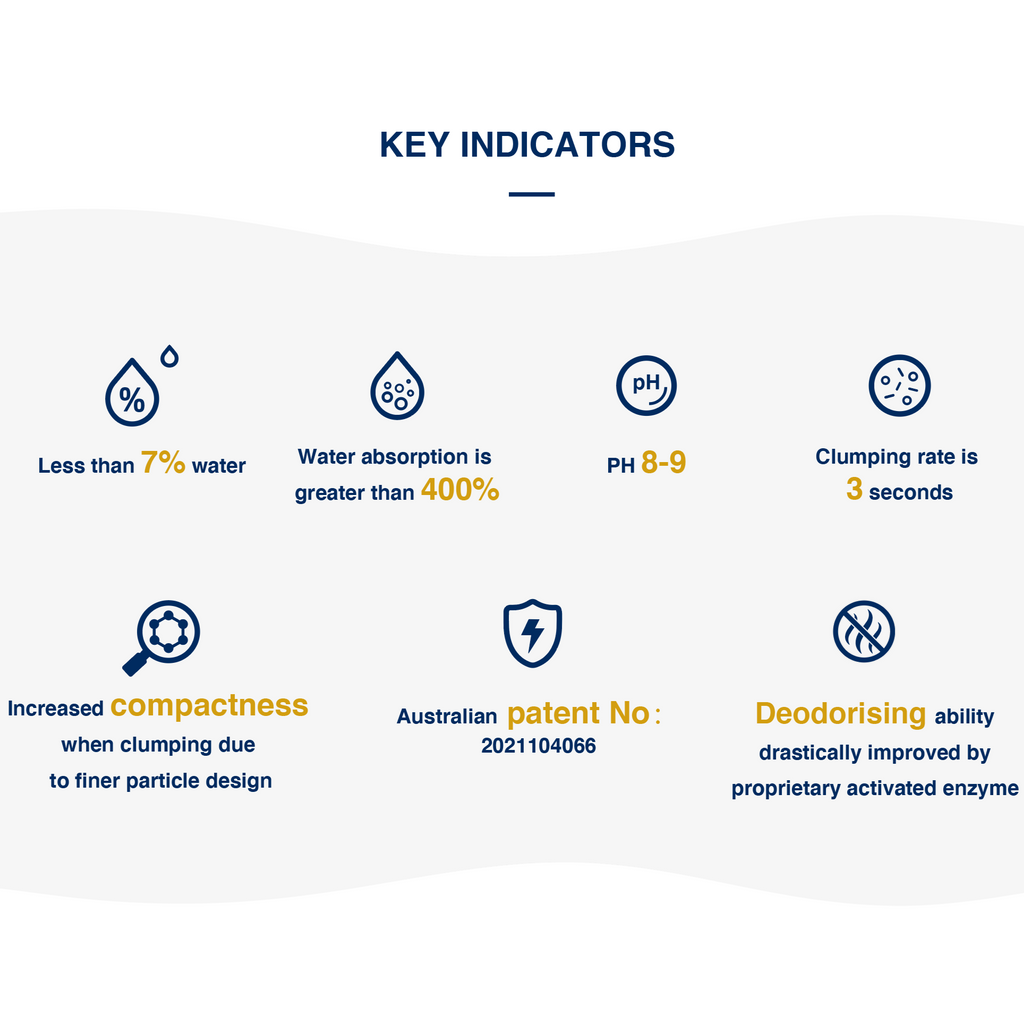 KEY INDICATORS

%

Less than 7% water

Water absorption is greater than 400%

pH

PH 8-9

Clumping rate is 3 seconds

Increased compactness when clumping due to finer particle design

Australian patent No: 2021104066

Deodorising ability drastically improved by proprietary activated enzyme